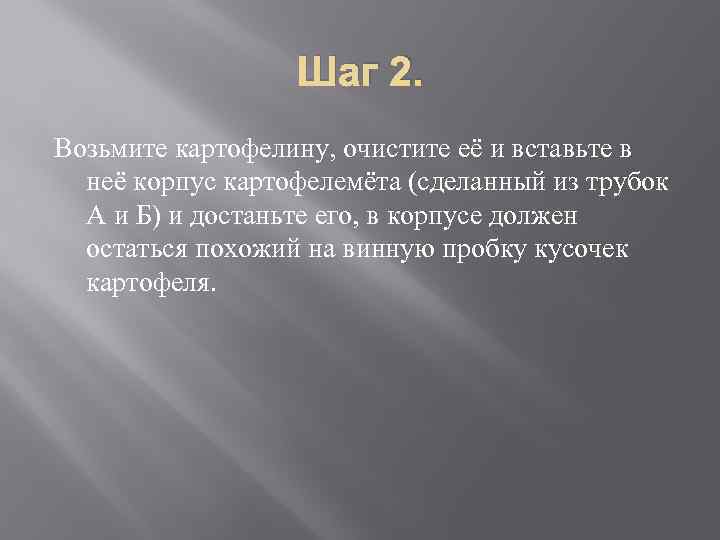 Шаг 2.

Возьмите картофелину, очистите её и вставьте в неё корпус картофелемёта (сделанный из трубок А и Б) и достаньте его, в корпусе должен остаться похожий на винную пробку кусочек картофеля.